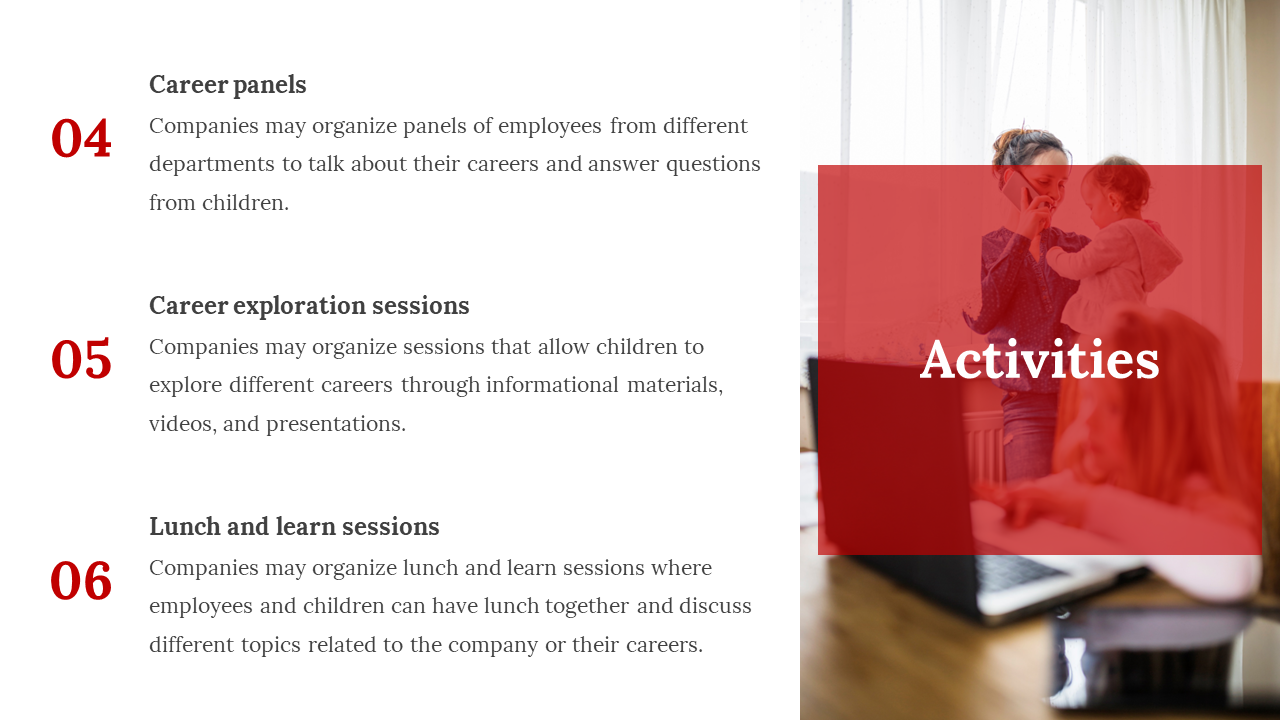 04

Career panels

Companies may organize panels of employees from different departments to talk about their careers and answer questions from children.

05

Career exploration sessions

Companies may organize sessions that allow children to explore different careers through informational materials, videos, and presentations.

06

Lunch and learn sessions

Companies may organize lunch and learn sessions where employees and children can have lunch together and discuss different topics related to the company or their careers.

Activities